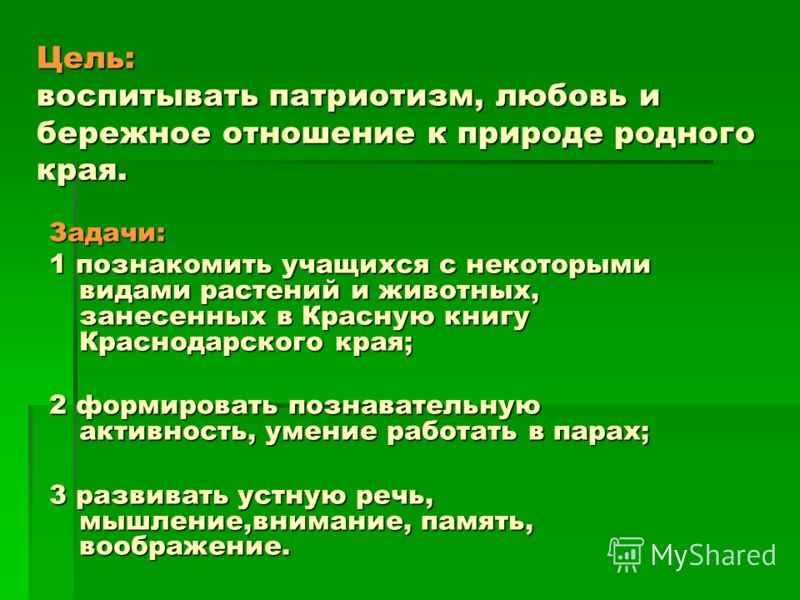 Цель:
воспитывать патриотизм, любовь и бережное отношение к природе родного края.

Задачи:
1 познакомить учащихся с некоторыми видами растений и животных, занесенных в Красную книгу Краснодарского края;

2 формировать познавательную активность, умение работать в парах;

3 развивать устную речь, мышление,внимание, память, воображение.

MyShared